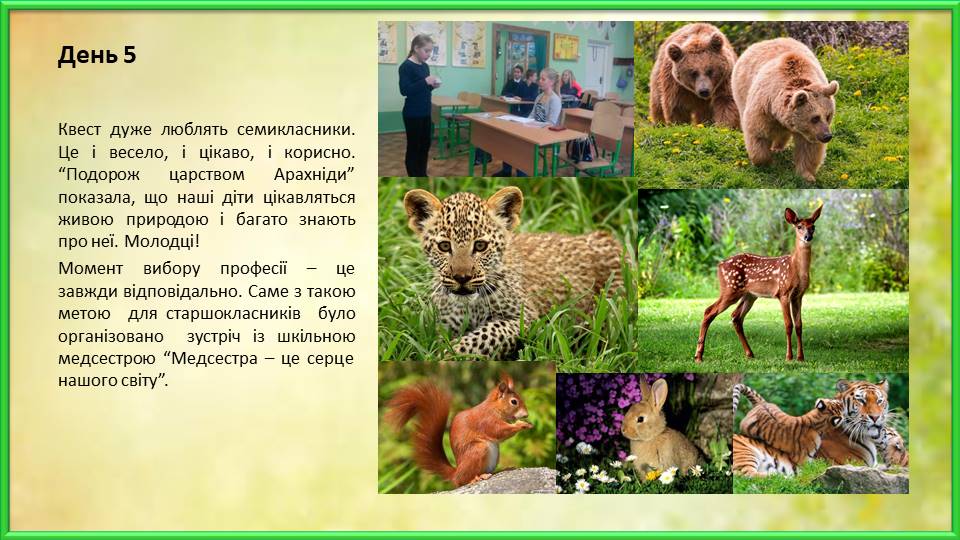 День 5

Квест дуже люблять семикласники. Це і весело, і цікаво, і корисно. “Подорож царством Арахніди” показала, що наші діти цікавляться живою природою і багато знають про неї. Молодці!

Момент вибору професії – це завжди відповідально. Саме з такою метою для старшокласників було організовано зустріч із шкільною медсестрою “Медсестра – це серце нашого світу”.